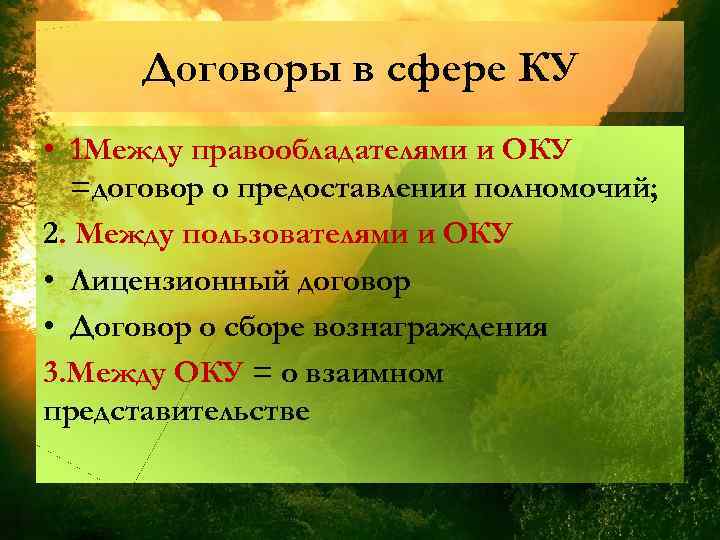 Договоры в сфере КУ

• 1Между правообладателями и ОКУ =договор о предоставлении полномочий;

2. Между пользователями и ОКУ

• Лицензионный договор

• Договор о сборе вознаграждения

3.Между ОКУ = о взаимном представительстве